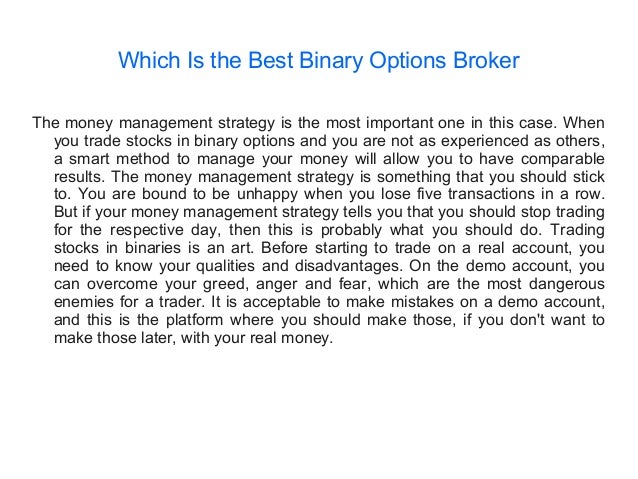 Which Is the Best Binary Options Broker

The money management strategy is the most important one in this case. When you trade stocks in binary options and you are not as experienced as others, a smart method to manage your money will allow you to have comparable results. The money management strategy is something that you should stick to. You are bound to be unhappy when you lose five transactions in a row. But if your money management strategy tells you that you should stop trading for the respective day, then this is probably what you should do. Trading stocks in binaries is an art. Before starting to trade on a real account, you need to know your qualities and disadvantages. On the demo account, you can overcome your greed, anger and fear, which are the most dangerous enemies for a trader. It is acceptable to make mistakes on a demo account, and this is the platform where you should make those, if you don't want to make those later, with your real money.